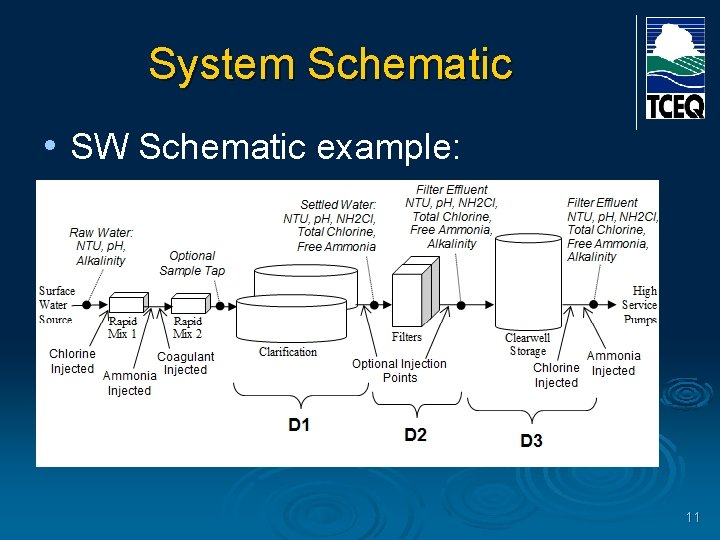 System Schematic

TCEQ

• SW Schematic example:

Raw Water: NTU, pH, Alkalinity

Optional Sample Tap

Settled Water: NTU, pH, NH2Cl, Total Chlorine, Free Ammonia

Filter Effluent NTU, pH, NH2Cl, Total Chlorine, Free Ammonia, Alkalinity

Filter Effluent NTU, pH, NH2Cl, Total Chlorine, Free Ammonia, Alkalinity

Surface Water Source

Rapid Mix 1

Rapid Mix 2

Clarification

Filters

Clearwell Storage

High Service Pumps

Chlorine Injected

Ammonia Injected

Coagulant Injected

Optional Injection Points

Chlorine Injected

Ammonia Injected

D1

D2

D3

11